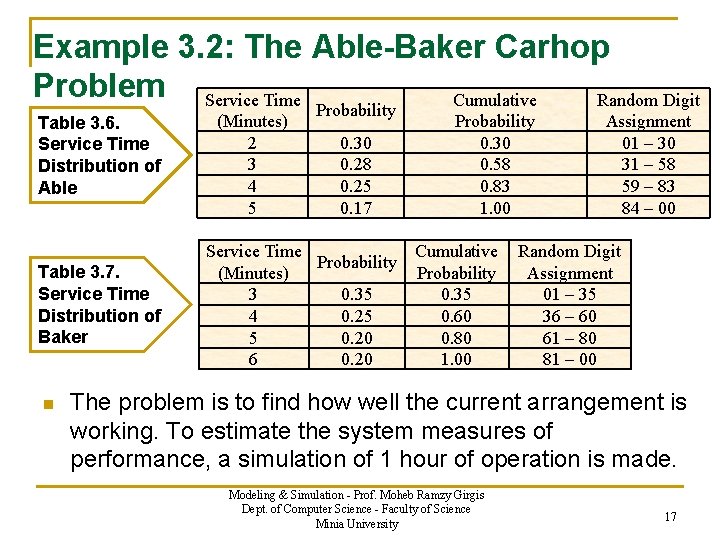 Example 3.2: The Able-Baker Carhop Problem

Table 3.6. Service Time Distribution of Able

| Service Time (Minutes) | Probability | Cumulative Probability | Random Digit Assignment |
|---|---|---|---|
| 2 | 0.30 | 0.30 | 01 – 30 |
| 3 | 0.28 | 0.58 | 31 – 58 |
| 4 | 0.25 | 0.83 | 59 – 83 |
| 5 | 0.17 | 1.00 | 84 – 00 |

Table 3.7. Service Time Distribution of Baker

| Service Time (Minutes) | Probability | Cumulative Probability | Random Digit Assignment |
|---|---|---|---|
| 3 | 0.35 | 0.35 | 01 – 35 |
| 4 | 0.25 | 0.60 | 36 – 60 |
| 5 | 0.20 | 0.80 | 61 – 80 |
| 6 | 0.20 | 1.00 | 81 – 00 |

The problem is to find how well the current arrangement is working. To estimate the system measures of performance, a simulation of 1 hour of operation is made.

Modeling & Simulation - Prof. Moheb Ramzy Girgis
Dept. of Computer Science - Faculty of Science
Minia University

17